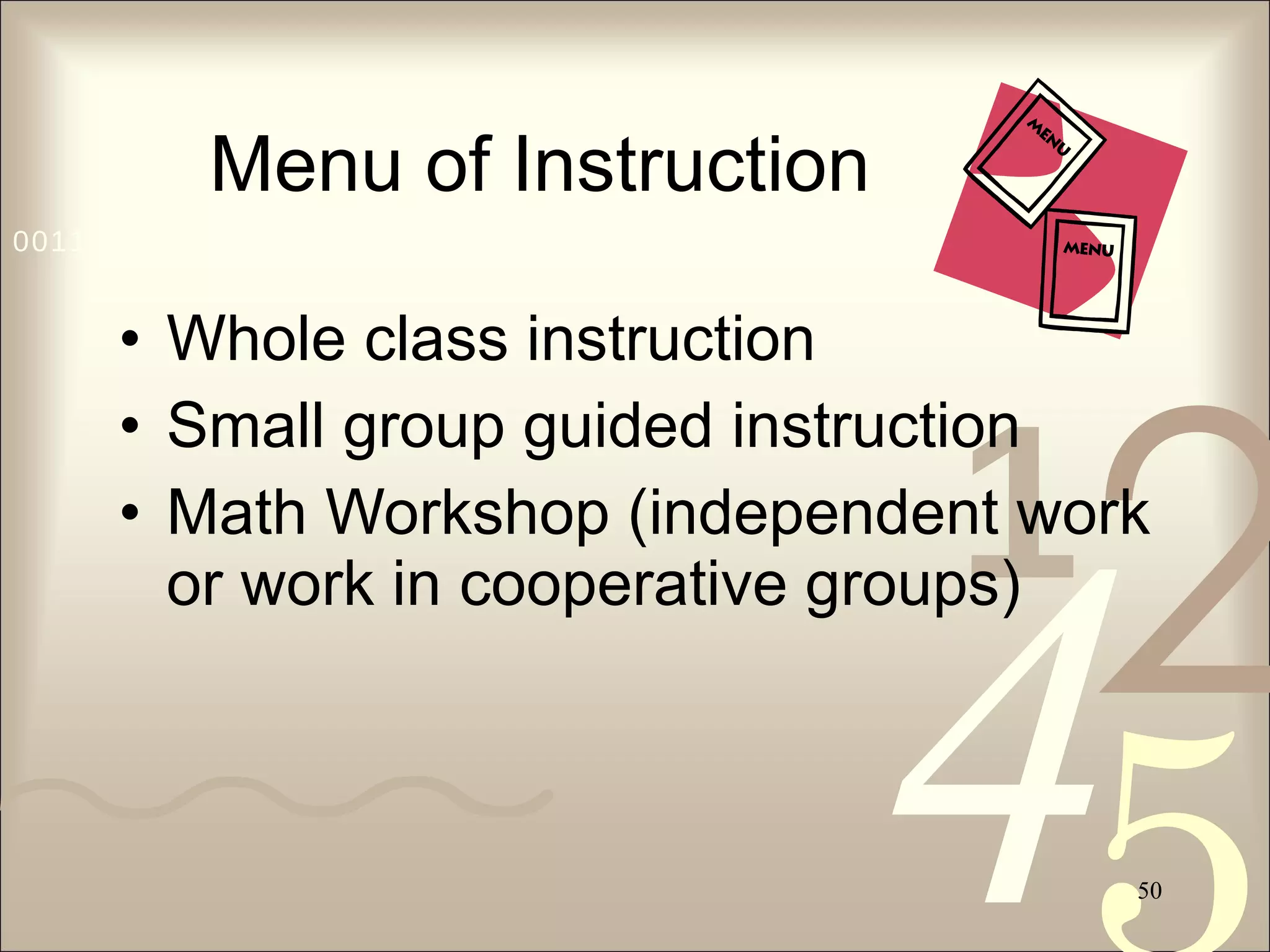 Menu of Instruction

MENU

MENU

0011

• Whole class instruction
• Small group guided instruction
• Math Workshop (independent work or work in cooperative groups)

1 2 4 5

50